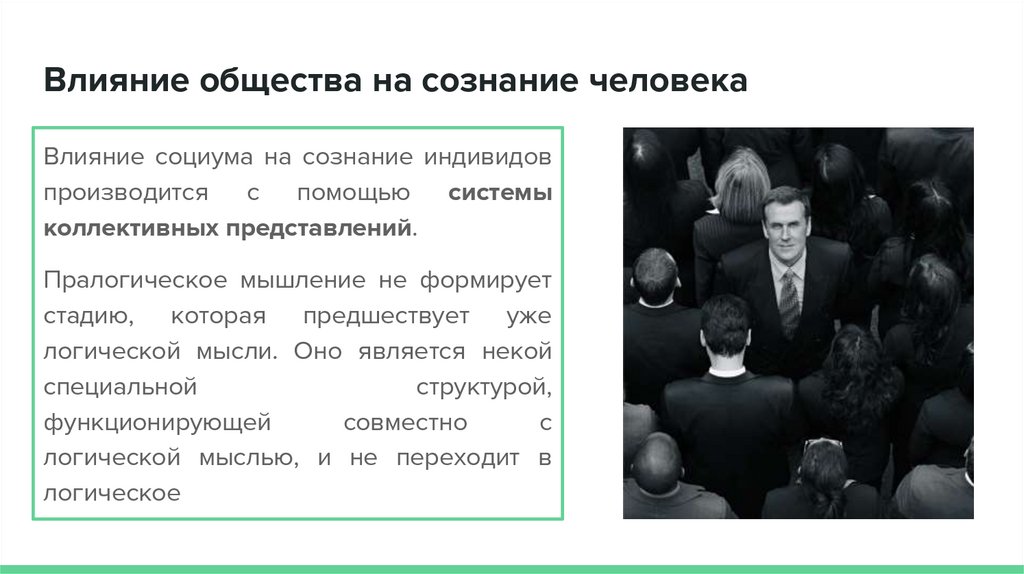 Влияние общества на сознание человека

Влияние социума на сознание индивидов производится с помощью системы коллективных представлений.

Пралогическое мышление не формирует стадию, которая предшествует уже логической мысли. Оно является некой специальной структурой, функционирующей совместно с логической мыслью, и не переходит в логическое